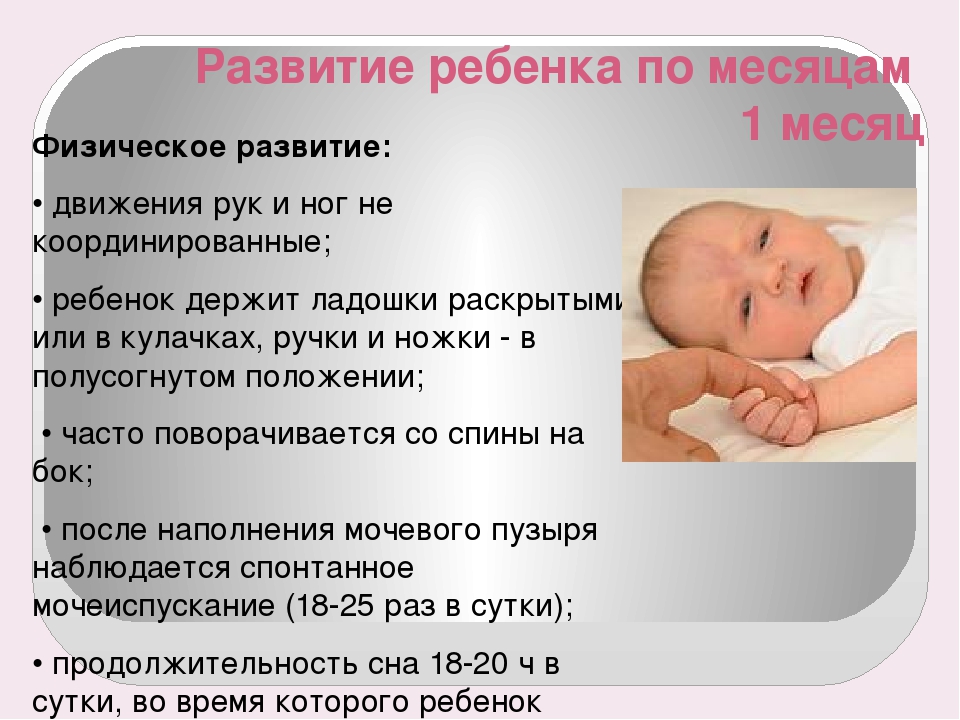 Развитие ребенка по месяцам
1 месяц

Физическое развитие:

• движения рук и ног не координированные;

• ребенок держит ладошки раскрытыми или в кулачках, ручки и ножки - в полусогнутом положении;

• часто поворачивается со спины на бок;

• после наполнения мочевого пузыря наблюдается спонтанное мочеиспускание (18-25 раз в сутки);

• продолжительность сна 18-20 ч в сутки, во время которого ребенок